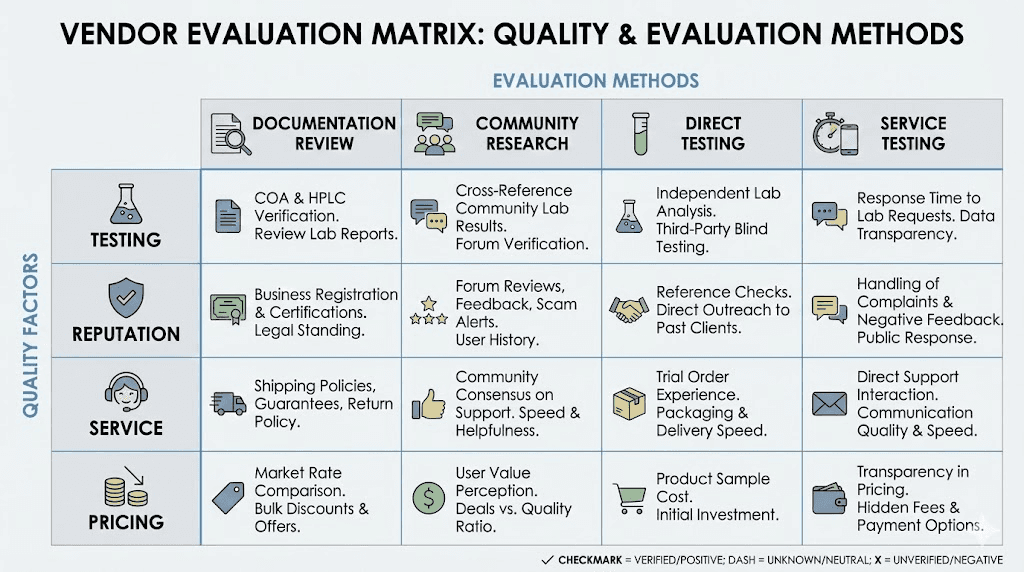 VENDOR EVALUATION MATRIX: QUALITY & EVALUATION METHODS

EVALUATION METHODS

QUALITY FACTORS

| | DOCUMENTATION REVIEW | COMMUNITY RESEARCH | DIRECT TESTING | SERVICE TESTING |
|---|---|---|---|---|
| TESTING | COA & HPLC Verification. Review Lab Reports. | Cross-Reference Community Lab Results. Forum Verification. | Independent Lab Analysis. Third-Party Blind Testing. | Response Time to Lab Requests. Data Transparency. |
| REPUTATION | Business Registration & Certifications. Legal Standing. | Forum Reviews, Feedback, Scam Alerts. User History. | Reference Checks. Direct Outreach to Past Clients. | Handling of Complaints & Negative Feedback. Public Response. |
| SERVICE | Shipping Policies, Guarantees, Return Policy. | Community Consensus on Support. Speed & Helpfulness. | Trial Order Experience. Packaging & Delivery Speed. | Direct Support Interaction. Communication Quality & Speed. |
| PRICING | Market Rate Comparison. Bulk Discounts & Offers. | User Value Perception. Deals vs. Quality Ratio. | Product Sample Cost. Initial Investment. | Transparency in Pricing. Hidden Fees & Payment Options. |

✓ CHECKMARK = VERIFIED/POSITIVE; DASH = UNKNOWN/NEUTRAL; X = UNVERIFIED/NEGATIVE